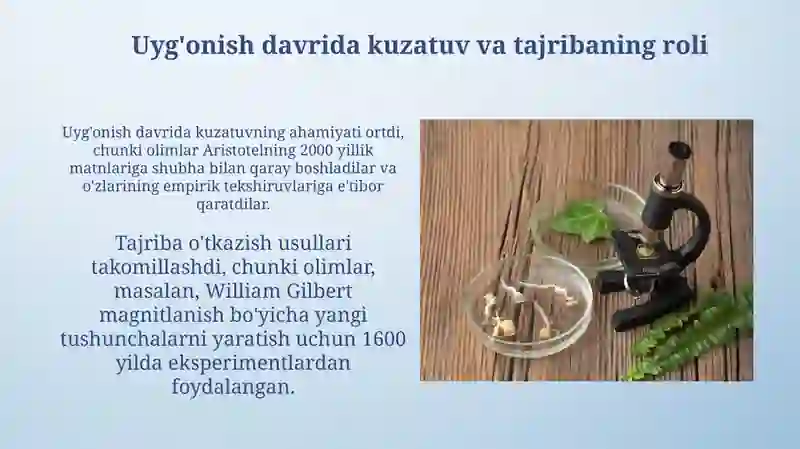 Uyg'onish davrida kuzatuv va tajribaning roli

Uyg'onish davrida kuzatuvning ahamiyati ortdi, chunki olimlar Aristotelning 2000 yillik matnlariga shubha bilan qaray boshladilar va o'zlarining empirik tekshiruvlariga e'tibor qaratdilar.

Tajriba o'tkazish usullari takomillashdi, chunki olimlar, masalan, William Gilbert magnitlanish bo'yicha yangi tushunchalarni yaratish uchun 1600 yilda eksperimentlardan foydalangan.